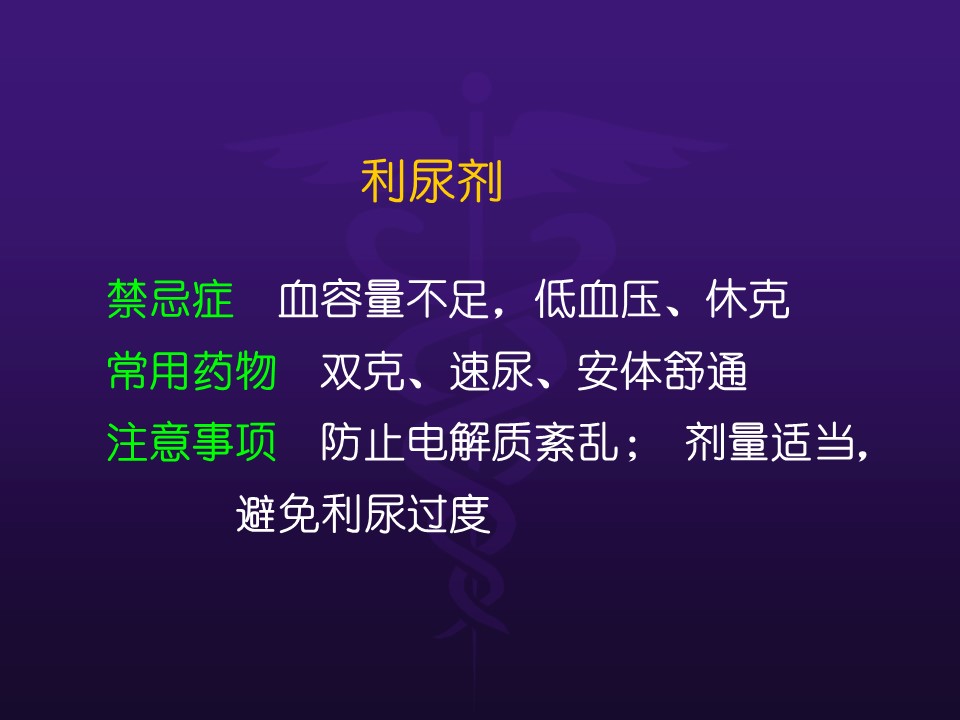 利尿剂

禁忌症　血容量不足，低血压、休克

常用药物　双克、速尿、安体舒通

注意事项　防止电解质紊乱；　剂量适当，避免利尿过度